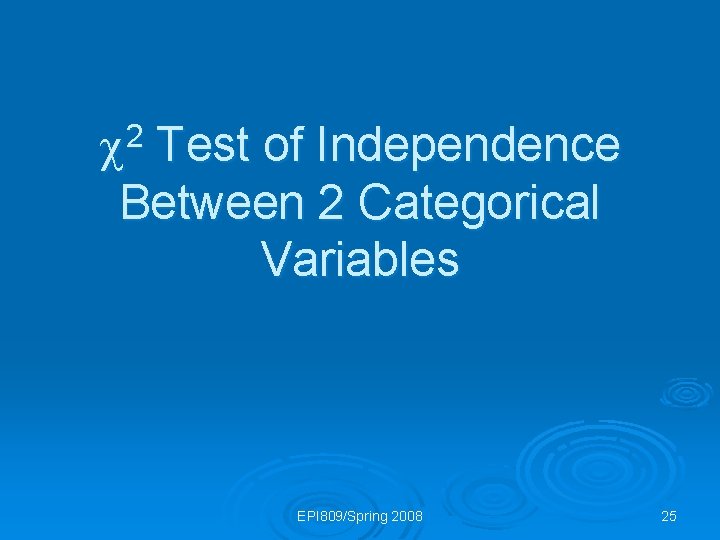 $\chi^2$ Test of Independence Between 2 Categorical Variables

EPI809/Spring 2008

25